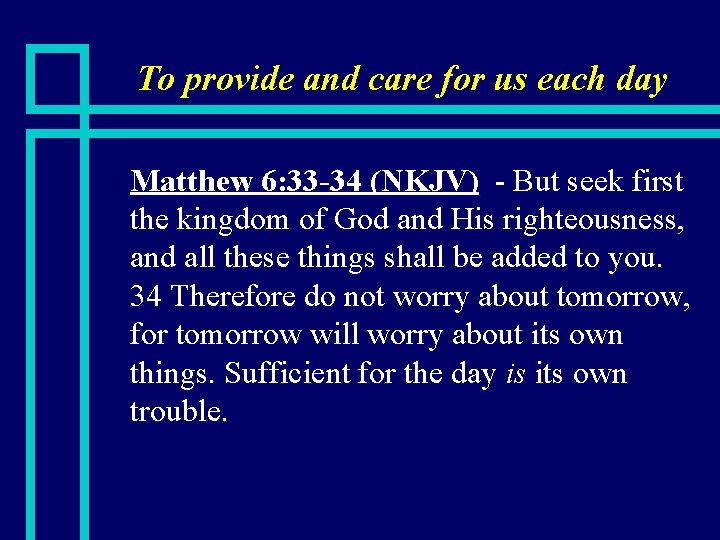 To provide and care for us each day

Matthew 6:33-34 (NKJV) - But seek first the kingdom of God and His righteousness, and all these things shall be added to you. 34 Therefore do not worry about tomorrow, for tomorrow will worry about its own things. Sufficient for the day is its own trouble.